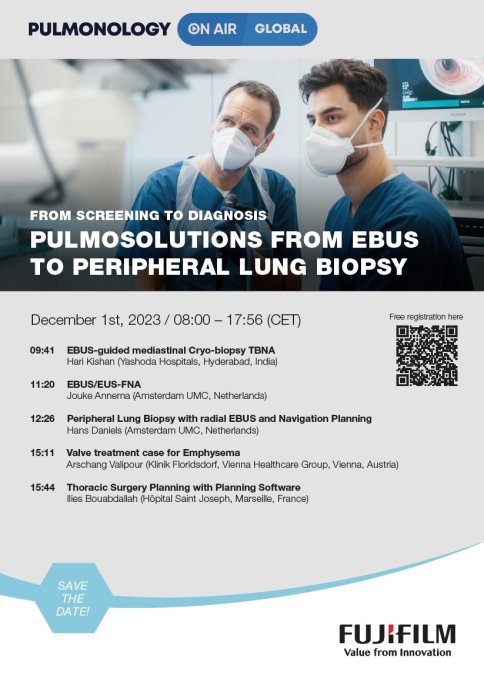 PULMONOLOGY ON AIR GLOBAL

FROM SCREENING TO DIAGNOSIS

PULMOSOLUTIONS FROM EBUS TO PERIPHERAL LUNG BIOPSY

December 1st, 2023 / 08:00 – 17:56 (CET)

Free registration here

09:41 EBUS-guided mediastinal Cryo-biopsy TBNA
Hari Kishan (Yashoda Hospitals, Hyderabad, India)

11:20 EBUS/EUS-FNA
Jouke Annema (Amsterdam UMC, Netherlands)

12:26 Peripheral Lung Biopsy with radial EBUS and Navigation Planning
Hans Daniels (Amsterdam UMC, Netherlands)

15:11 Valve treatment case for Emphysema
Arschang Valipour (Klinik Floridsdorf, Vienna Healthcare Group, Vienna, Austria)

15:44 Thoracic Surgery Planning with Planning Software
Ilies Bouabdallah (Hôpital Saint Joseph, Marseille, France)

SAVE THE DATE!

FUJIFILM
Value from Innovation